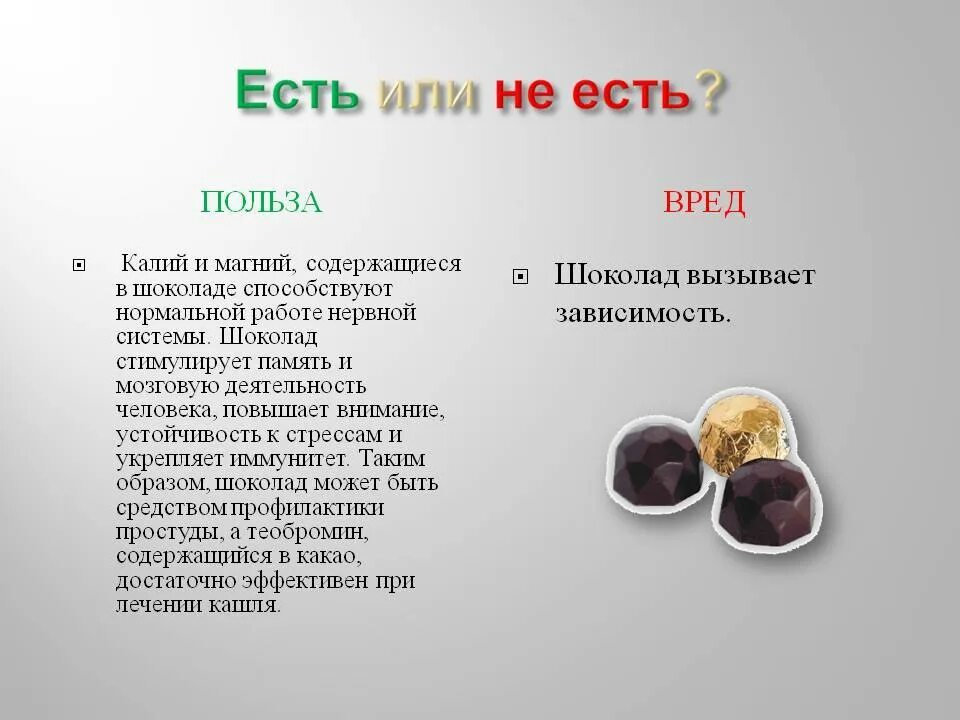 Есть или не есть?

ПОЛЬЗА

Калий и магний, содержащиеся в шоколаде способствуют нормальной работе нервной системы. Шоколад стимулирует память и мозговую деятельность человека, повышает внимание, устойчивость к стрессам и укрепляет иммунитет. Таким образом, шоколад может быть средством профилактики простуды, а теобромин, содержащийся в какао, достаточно эффективен при лечении кашля.

ВРЕД

Шоколад вызывает зависимость.